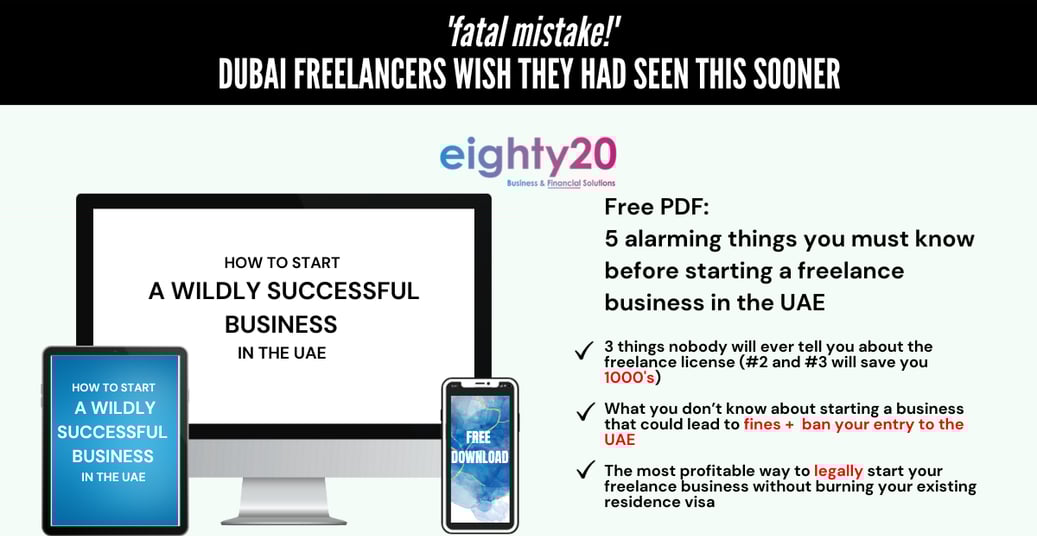 'fatal mistake!'
DUBAI FREELANCERS WISH THEY HAD SEEN THIS SOONER

eighty20
Business & Financial Solutions

HOW TO START
A WILDLY SUCCESSFUL BUSINESS
IN THE UAE

HOW TO START
A WILDLY SUCCESSFUL BUSINESS
IN THE UAE

FREE DOWNLOAD

Free PDF:
5 alarming things you must know before starting a freelance business in the UAE

✓ 3 things nobody will ever tell you about the freelance license (#2 and #3 will save you 1000's)

✓ What you don't know about starting a business that could lead to fines + ban your entry to the UAE

✓ The most profitable way to legally start your freelance business without burning your existing residence visa